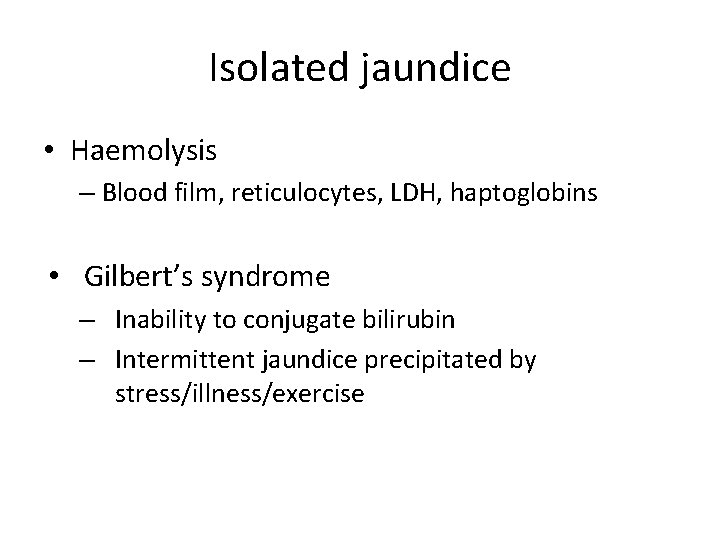 Isolated jaundice

• Haemolysis
– Blood film, reticulocytes, LDH, haptoglobins

• Gilbert's syndrome
– Inability to conjugate bilirubin
– Intermittent jaundice precipitated by stress/illness/exercise